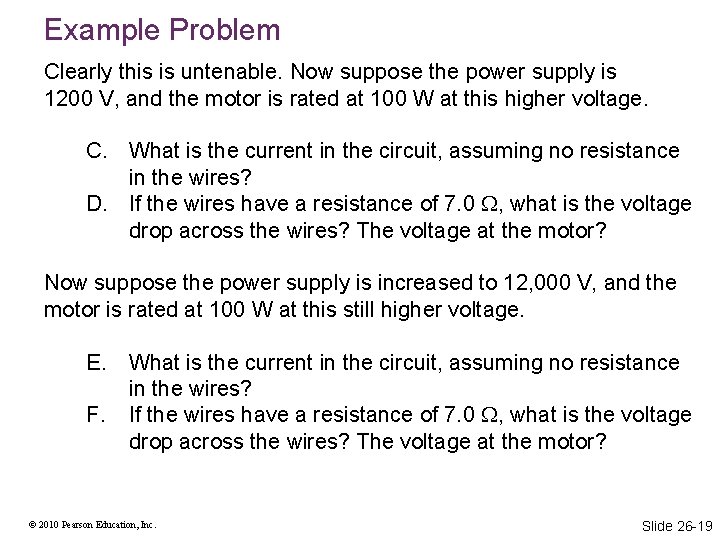 Example Problem

Clearly this is untenable. Now suppose the power supply is 1200 V, and the motor is rated at 100 W at this higher voltage.

C. What is the current in the circuit, assuming no resistance in the wires?
D. If the wires have a resistance of 7.0 Ω, what is the voltage drop across the wires? The voltage at the motor?

Now suppose the power supply is increased to 12,000 V, and the motor is rated at 100 W at this still higher voltage.

E. What is the current in the circuit, assuming no resistance in the wires?
F. If the wires have a resistance of 7.0 Ω, what is the voltage drop across the wires? The voltage at the motor?

© 2010 Pearson Education, Inc.

Slide 26-19